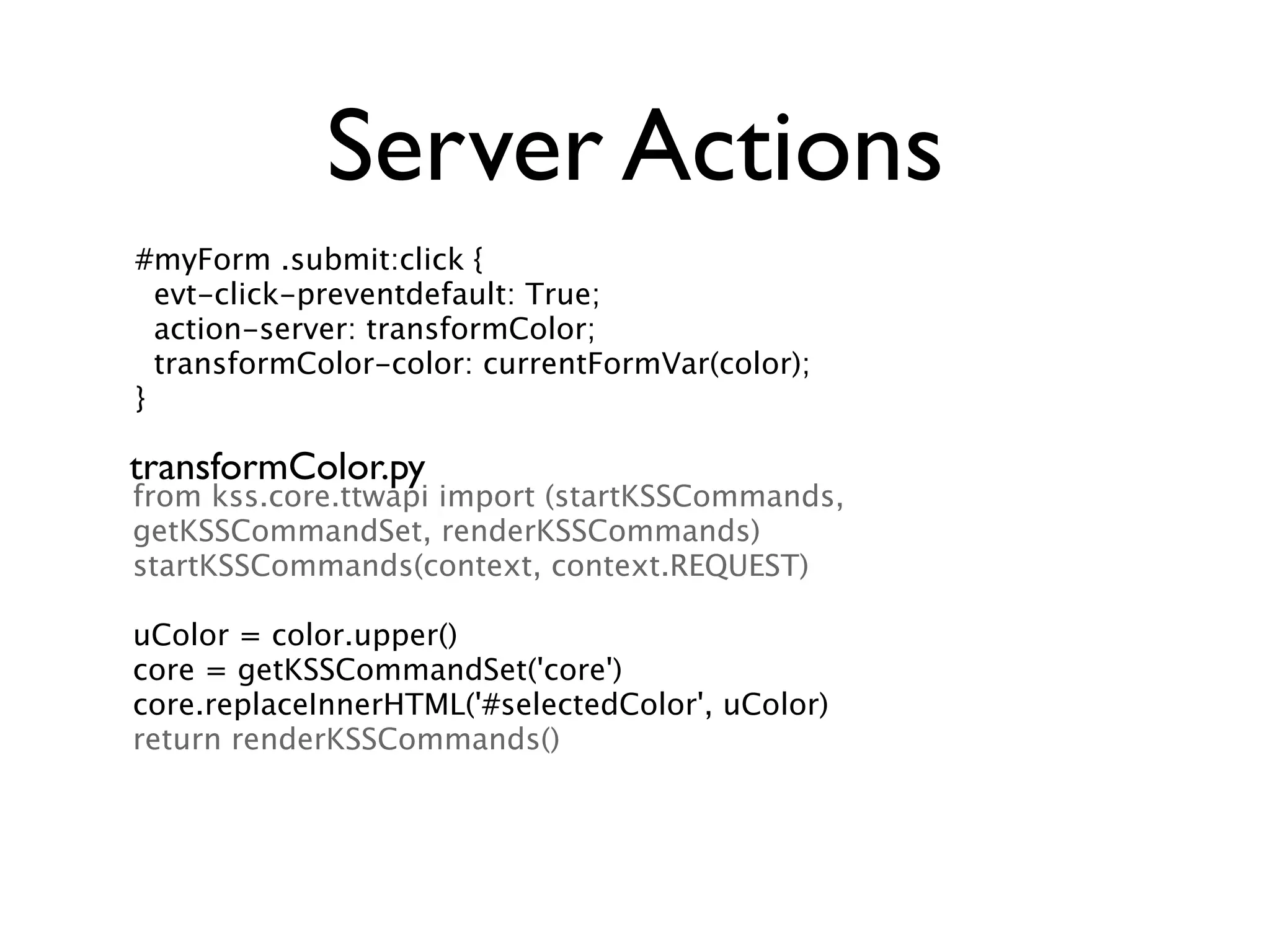 Server Actions

#myForm .submit:click {
  evt-click-preventdefault: True;
  action-server: transformColor;
  transformColor-color: currentFormVar(color);
}

transformColor.py
from kss.core.ttwapi import (startKSSCommands,
getKSSCommandSet, renderKSSCommands)
startKSSCommands(context, context.REQUEST)

uColor = color.upper()
core = getKSSCommandSet('core')
core.replaceInnerHTML('#selectedColor', uColor)
return renderKSSCommands()